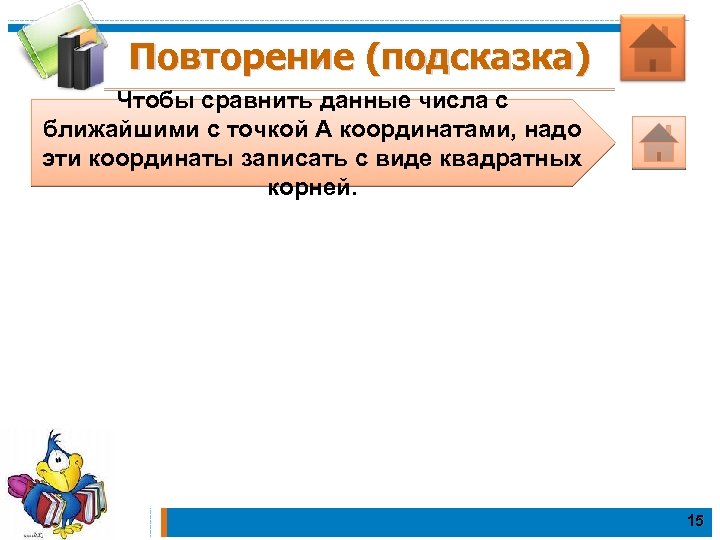 Повторение (подсказка)

Чтобы сравнить данные числа с ближайшими с точкой А координатами, надо эти координаты записать с виде квадратных корней.

15